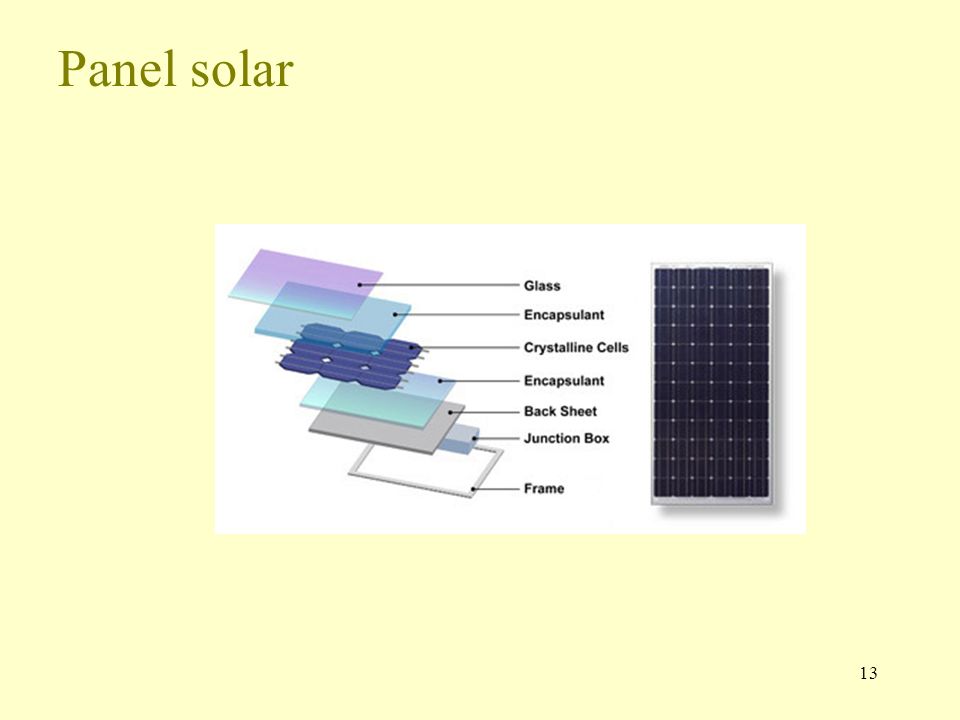 Panel solar

Glass
Encapsulant
Crystalline Cells
Encapsulant
Back Sheet
Junction Box
Frame

13